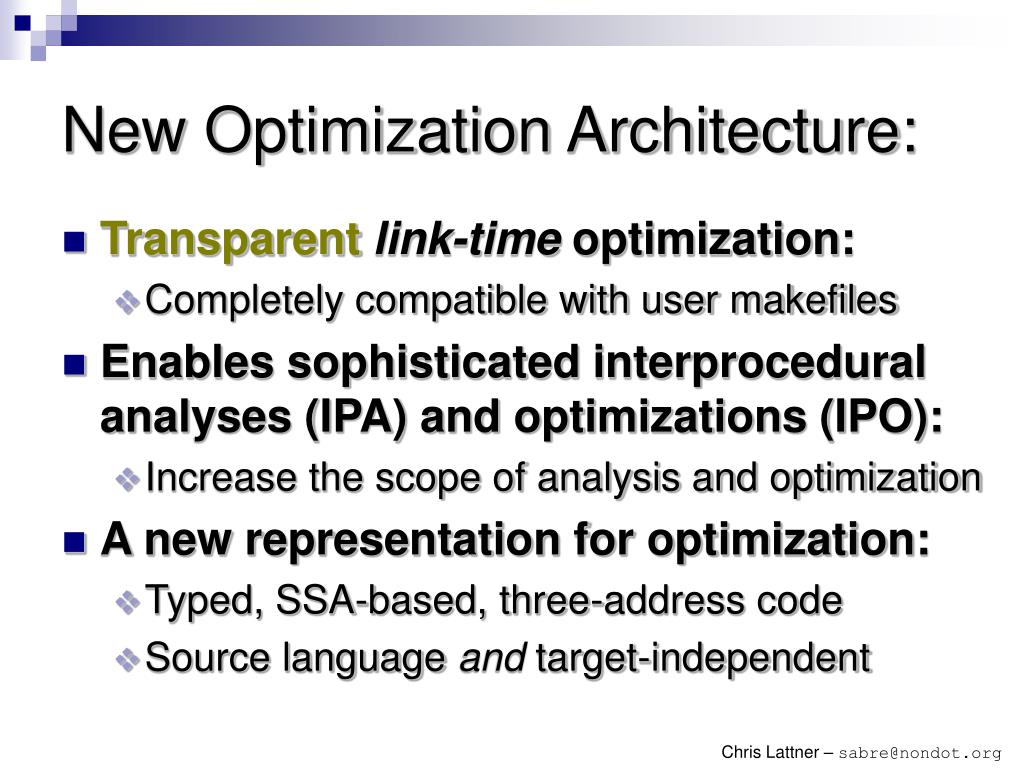 New Optimization Architecture:

Transparent link-time optimization:

Completely compatible with user makefiles

Enables sophisticated interprocedural analyses (IPA) and optimizations (IPO):

Increase the scope of analysis and optimization

A new representation for optimization:

Typed, SSA-based, three-address code

Source language and target-independent

Chris Lattner – sabre@nondot.org